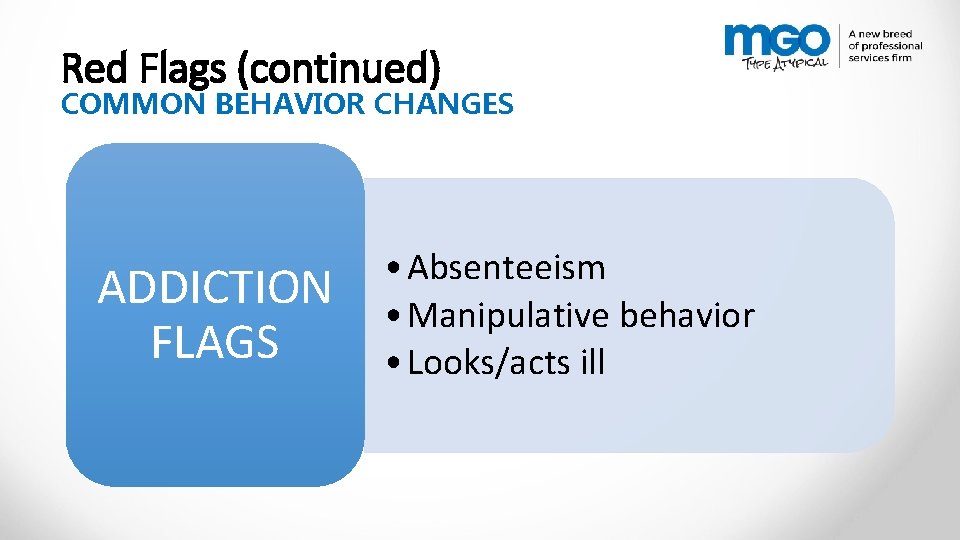 Red Flags (continued)
COMMON BEHAVIOR CHANGES

MGO
TYPE ATYPICAL

A new breed of professional services firm

ADDICTION FLAGS

• Absenteeism
• Manipulative behavior
• Looks/acts ill